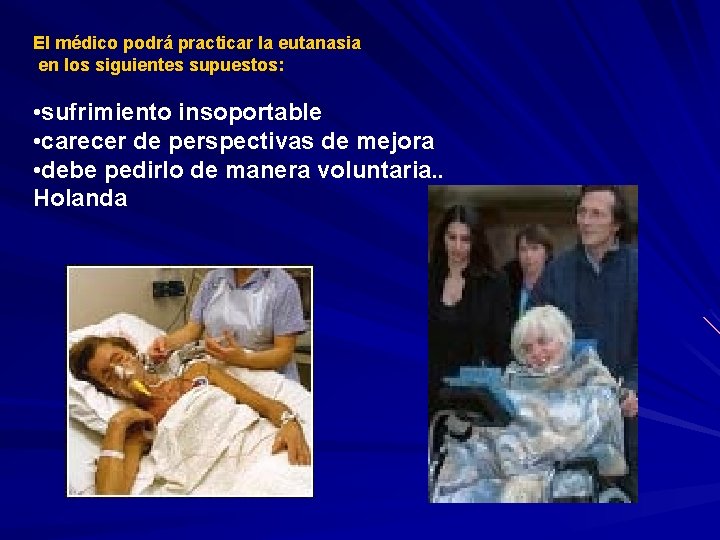 El médico podrá practicar la eutanasia en los siguientes supuestos:

• sufrimiento insoportable
• carecer de perspectivas de mejora
• debe pedirlo de manera voluntaria..
Holanda